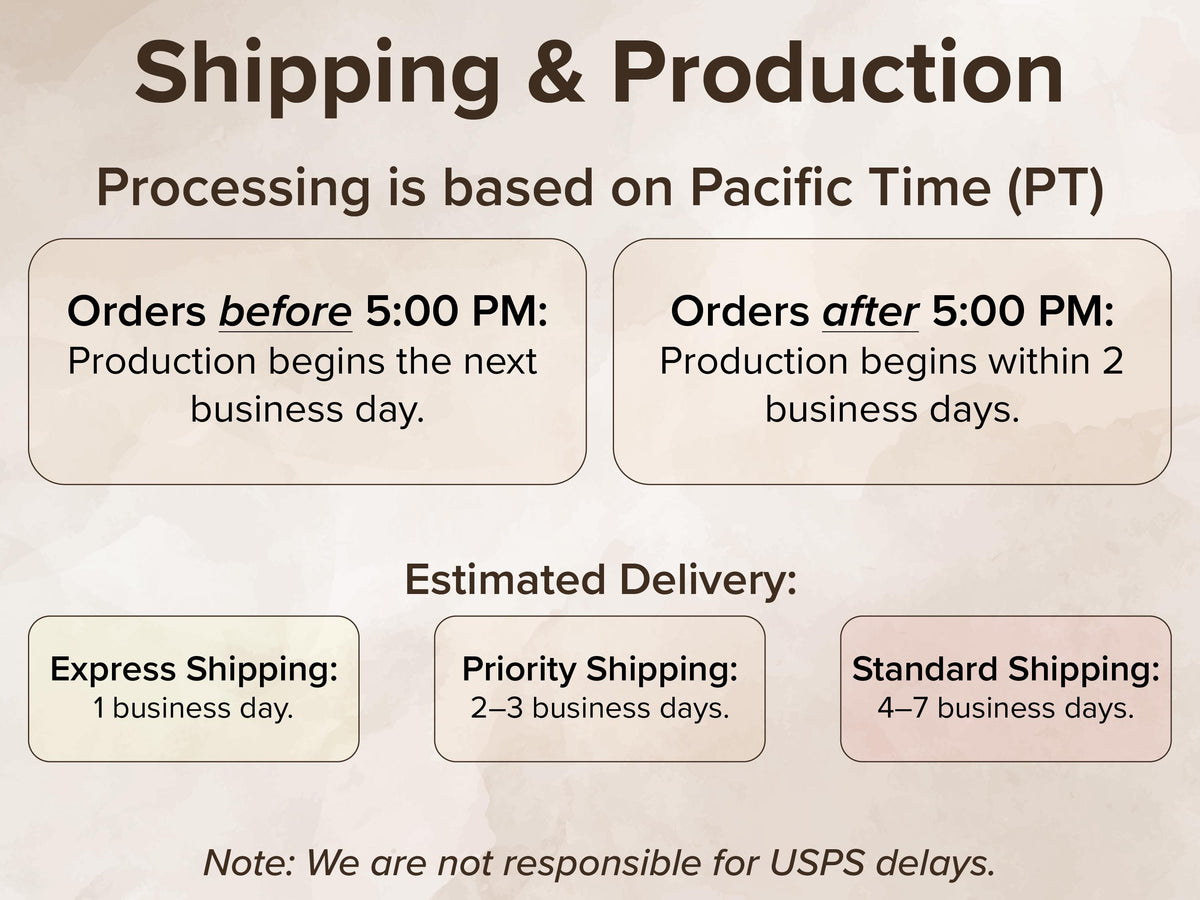 Shipping & Production

Processing is based on Pacific Time (PT)

Orders before 5:00 PM:
Production begins the next business day.

Orders after 5:00 PM:
Production begins within 2 business days.

Estimated Delivery:

Express Shipping:
1 business day.

Priority Shipping:
2–3 business days.

Standard Shipping:
4–7 business days.

Note: We are not responsible for USPS delays.